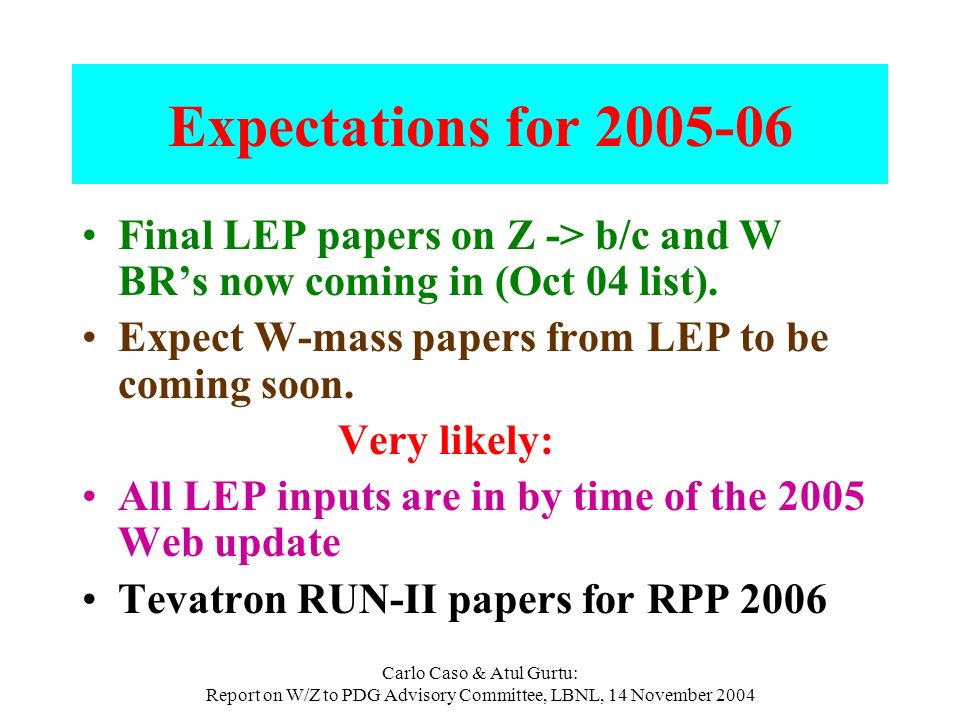 Expectations for 2005-06

• Final LEP papers on Z -> b/c and W BR's now coming in (Oct 04 list).

• Expect W-mass papers from LEP to be coming soon.

Very likely:

• All LEP inputs are in by time of the 2005 Web update

• Tevatron RUN-II papers for RPP 2006

Carlo Caso & Atul Gurtu:
Report on W/Z to PDG Advisory Committee, LBNL, 14 November 2004